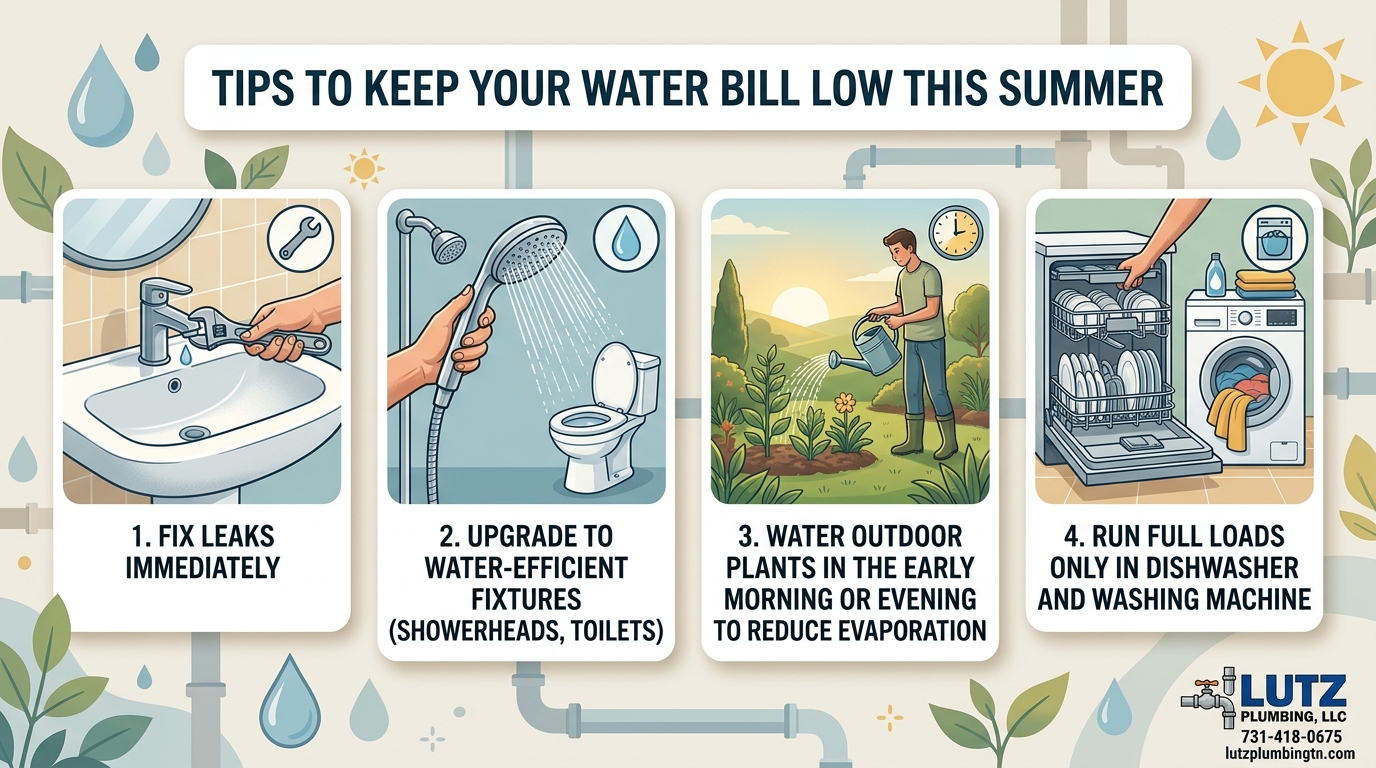 TIPS TO KEEP YOUR WATER BILL LOW THIS SUMMER

1. FIX LEAKS IMMEDIATELY

2. UPGRADE TO WATER-EFFICIENT FIXTURES (SHOWERHEADS, TOILETS)

3. WATER OUTDOOR PLANTS IN THE EARLY MORNING OR EVENING TO REDUCE EVAPORATION

4. RUN FULL LOADS ONLY IN DISHWASHER AND WASHING MACHINE

LUTZ
PLUMBING, LLC
731-418-0675
lutzplumbingtn.com